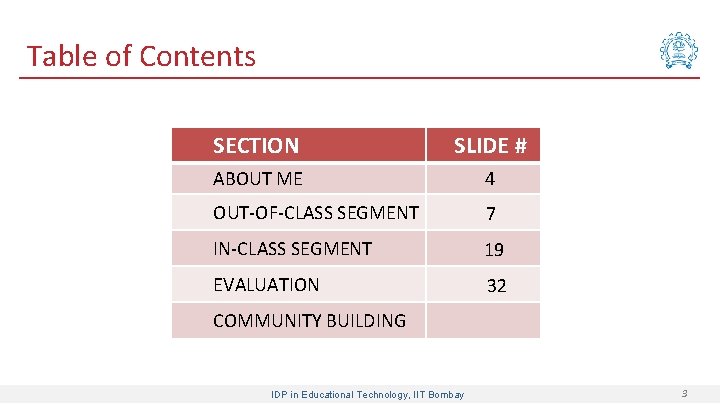 Table of Contents

| SECTION | SLIDE # |
|---|---|
| ABOUT ME | 4 |
| OUT-OF-CLASS SEGMENT | 7 |
| IN-CLASS SEGMENT | 19 |
| EVALUATION | 32 |
| COMMUNITY BUILDING | |

IDP in Educational Technology, IIT Bombay

3